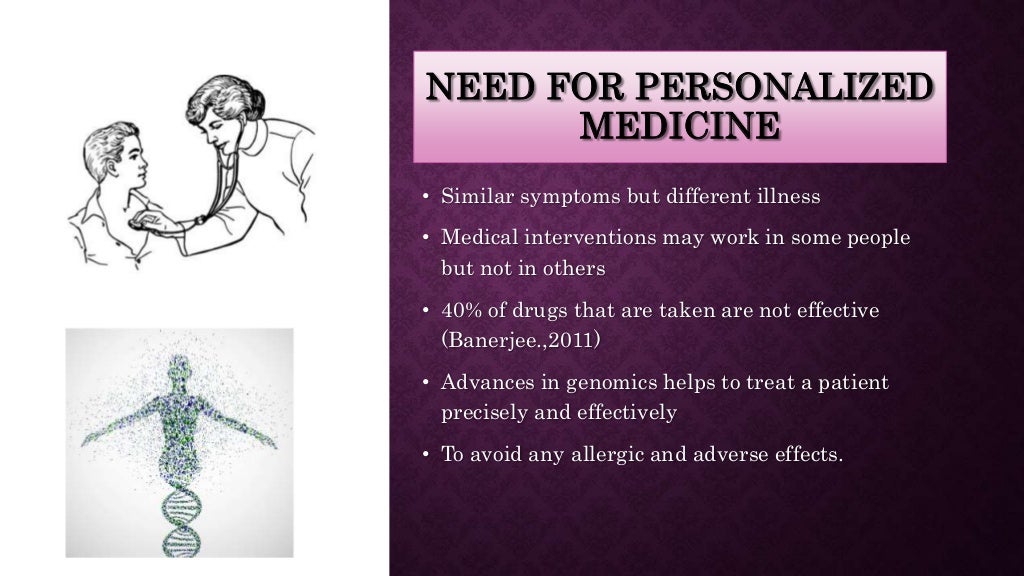 NEED FOR PERSONALIZED MEDICINE

• Similar symptoms but different illness

• Medical interventions may work in some people but not in others

• 40% of drugs that are taken are not effective (Banerjee.,2011)

• Advances in genomics helps to treat a patient precisely and effectively

• To avoid any allergic and adverse effects.